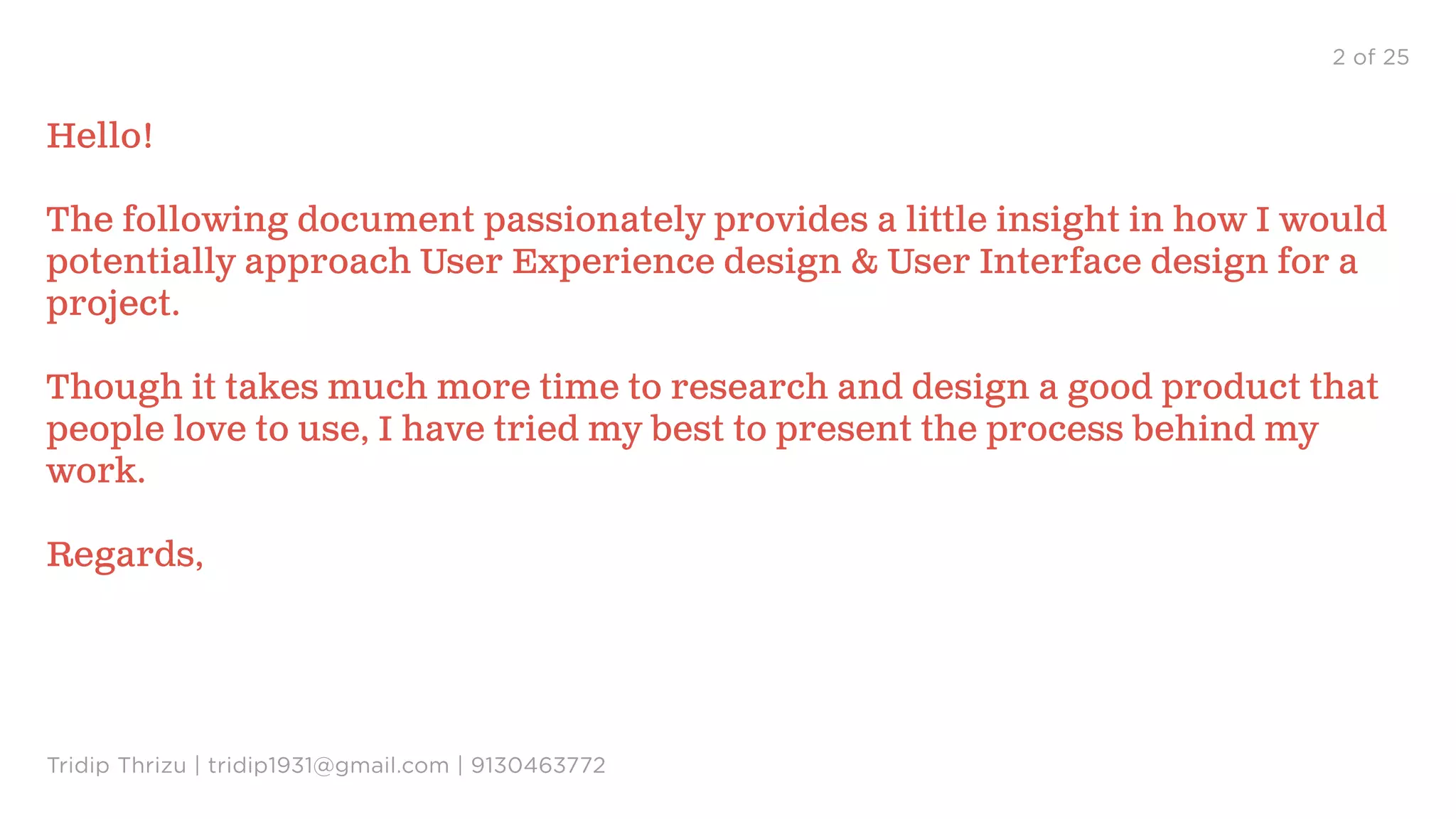 2 of 25

Hello!

The following document passionately provides a little insight in how I would potentially approach User Experience design & User Interface design for a project.

Though it takes much more time to research and design a good product that people love to use, I have tried my best to present the process behind my work.

Regards,

Tridip Thrizu | tridip1931@gmail.com | 9130463772